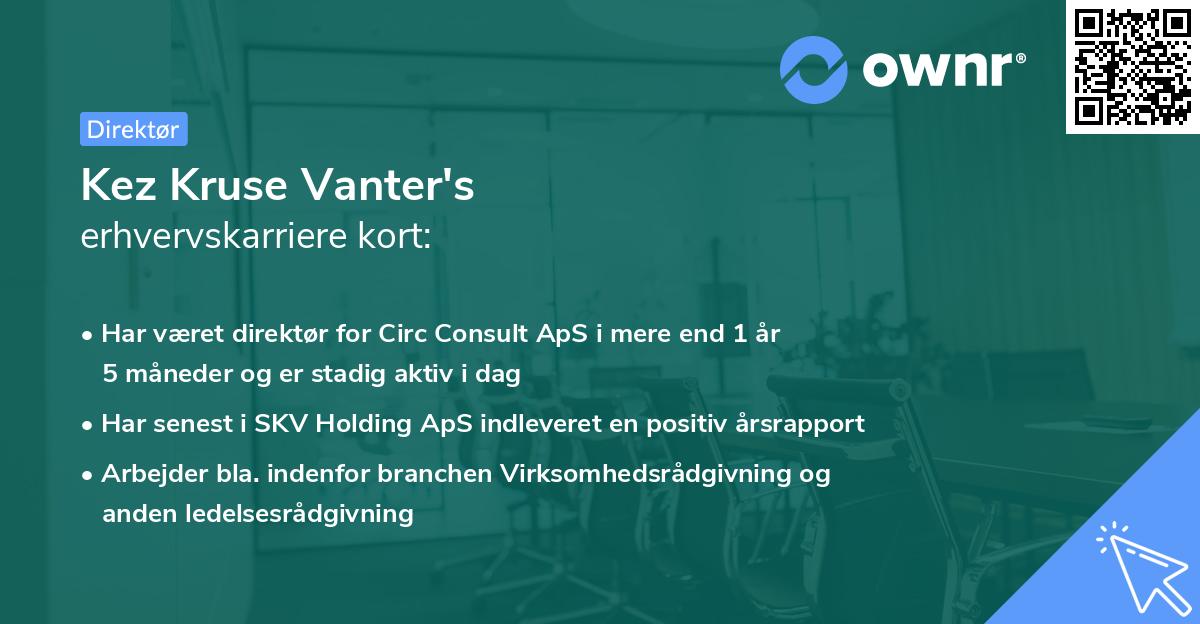 ownr®

Direktør

Kez Kruse Vanter's
erhvervskarriere kort:

• Har været direktør for Circ Consult ApS i mere end 1 år 5 måneder og er stadig aktiv i dag

• Har senest i SKV Holding ApS indleveret en positiv årsrapport

• Arbejder bla. indenfor branchen Virksomhedsrådgivning og anden ledelsesrådgivning